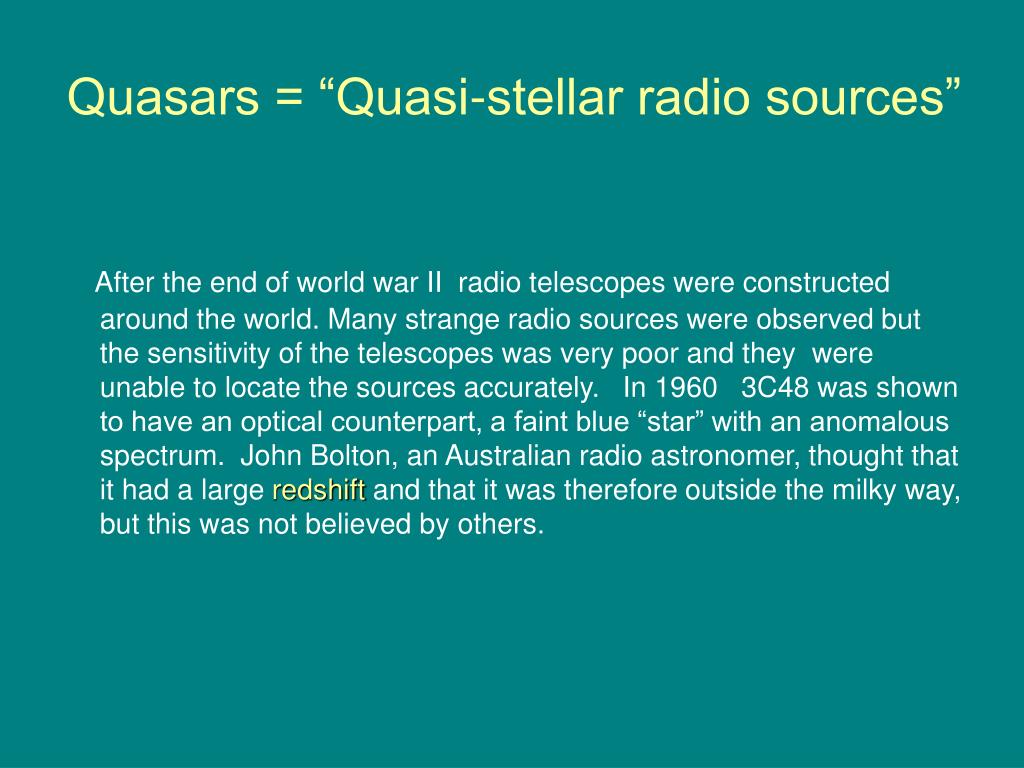 Quasars = “Quasi-stellar radio sources”

After the end of world war II radio telescopes were constructed around the world. Many strange radio sources were observed but the sensitivity of the telescopes was very poor and they were unable to locate the sources accurately. In 1960 3C48 was shown to have an optical counterpart, a faint blue “star” with an anomalous spectrum. John Bolton, an Australian radio astronomer, thought that it had a large redshift and that it was therefore outside the milky way, but this was not believed by others.